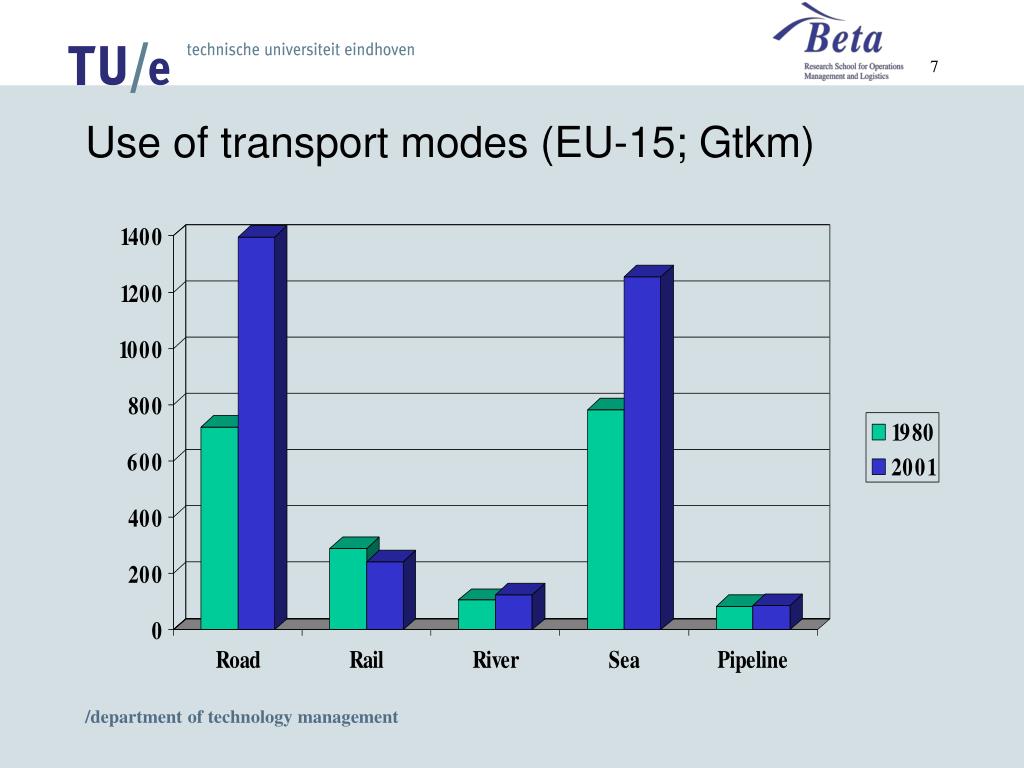 TU/e technische universiteit eindhoven

Beta
Research School for Operations Management and Logistics

7

Use of transport modes (EU-15; Gtkm)

1400
1200
1000
800
600
400
200
0

Road
Rail
River
Sea
Pipeline

1980
2001

/department of technology management